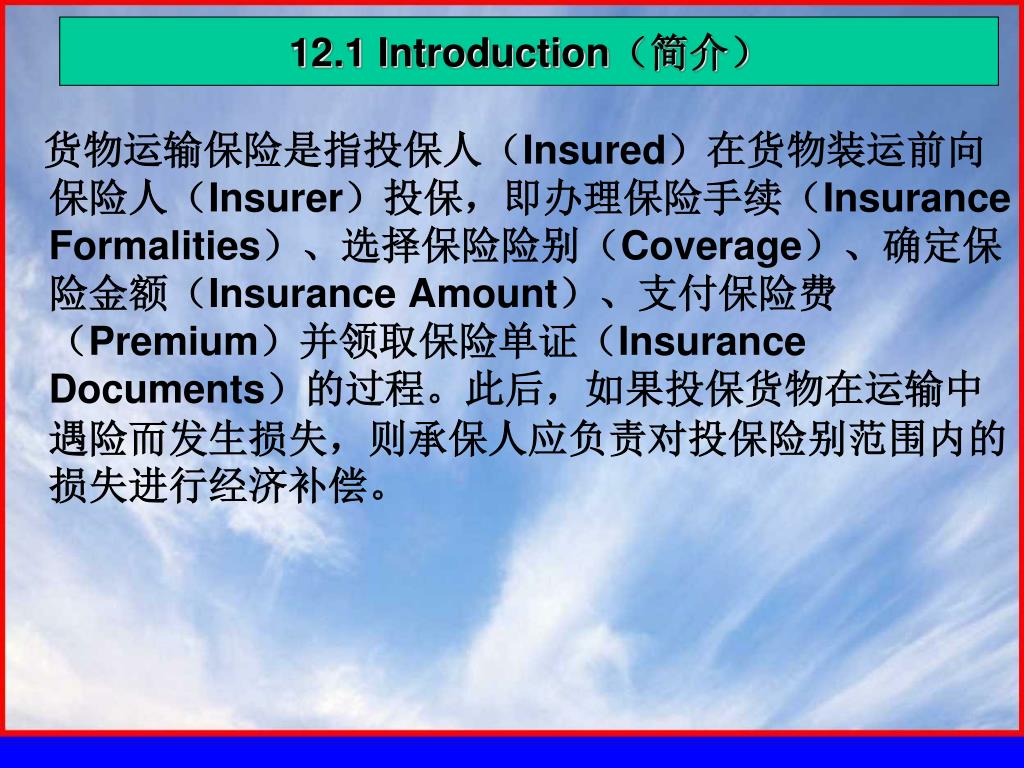 12.1 Introduction（简介）

货物运输保险是指投保人（Insured）在货物装运前向保险人（Insurer）投保，即办理保险手续（Insurance Formalities）、选择保险险别（Coverage）、确定保险金额（Insurance Amount）、支付保险费（Premium）并领取保险单证（Insurance Documents）的过程。此后，如果投保货物在运输中遇险而发生损失，则承保人应负责对投保险别范围内的损失进行经济补偿。